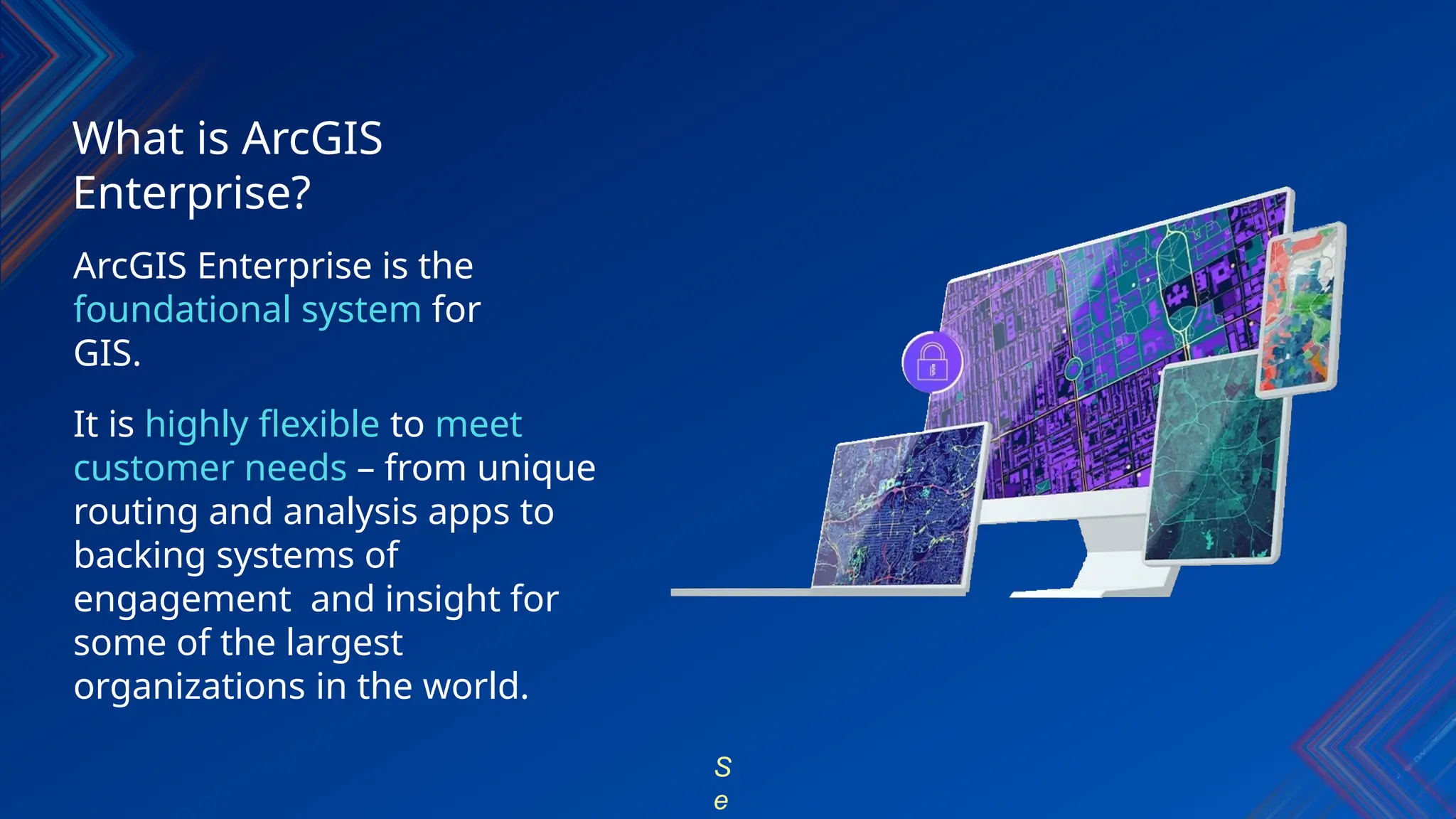 What is ArcGIS Enterprise?

ArcGIS Enterprise is the foundational system for GIS.

It is highly flexible to meet customer needs – from unique routing and analysis apps to backing systems of engagement  and insight for some of the largest organizations in the world.

S
e